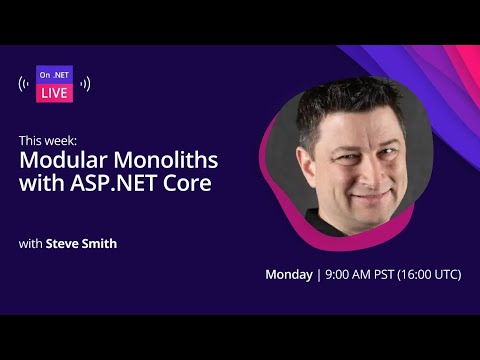 On .NET
LIVE

This week:
Modular Monoliths with ASP.NET Core

with Steve Smith

Monday | 9:00 AM PST (16:00 UTC)